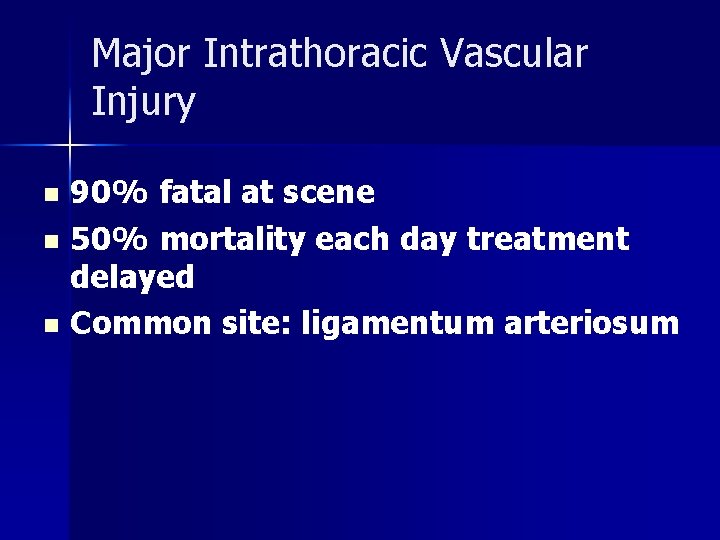 Major Intrathoracic Vascular Injury

- 90% fatal at scene
- 50% mortality each day treatment delayed
- Common site: ligamentum arteriosum